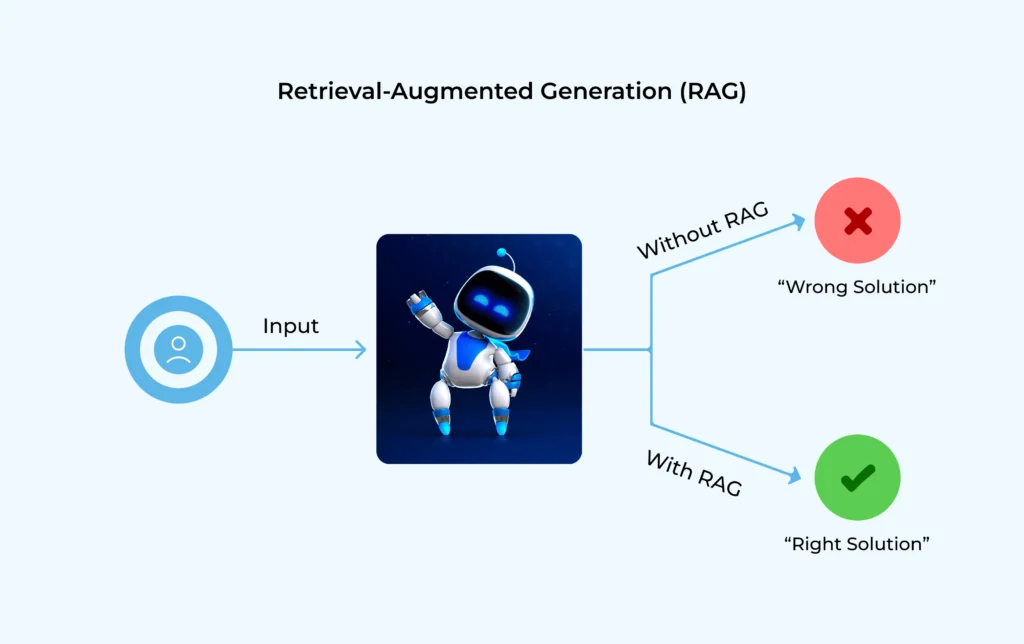 Retrieval-Augmented Generation (RAG)

Input

Without RAG

“Wrong Solution”

With RAG

“Right Solution”